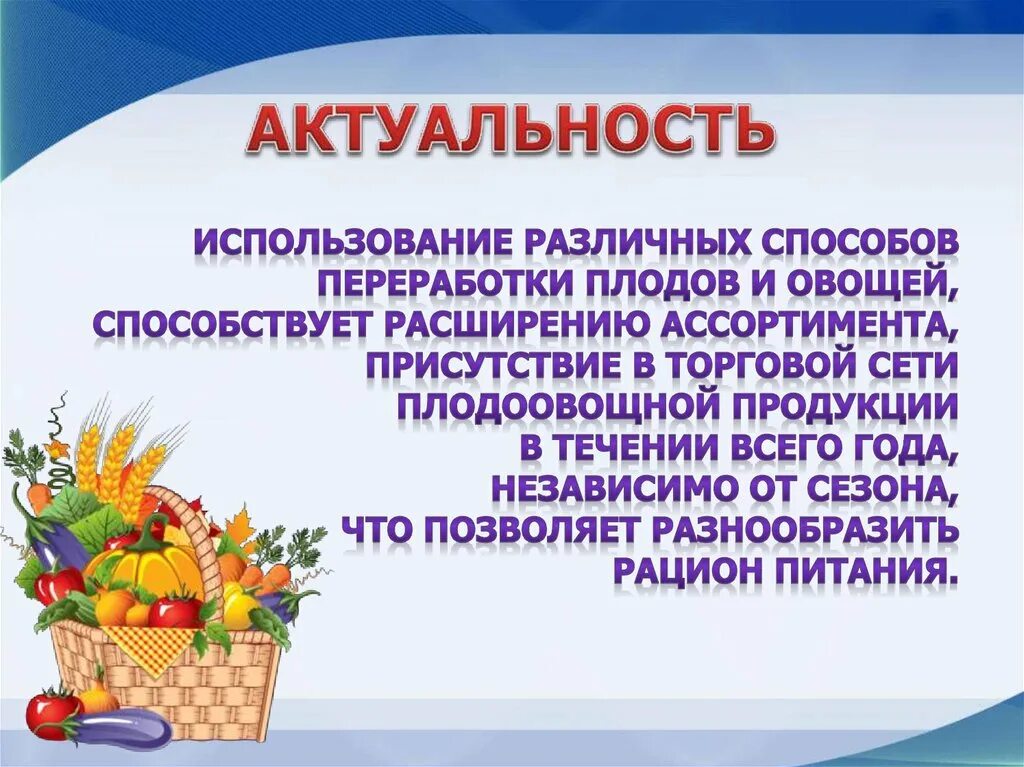 АКТУАЛЬНОСТЬ

ИСПОЛЬЗОВАНИЕ РАЗЛИЧНЫХ СПОСОБОВ ПЕРЕРАБОТКИ ПЛОДОВ И ОВОЩЕЙ, СПОСОБСТВУЕТ РАСШИРЕНИЮ АССОРТИМЕНТА, ПРИСУТСТВИЕ В ТОРГОВОЙ СЕТИ ПЛОДООВОЩНОЙ ПРОДУКЦИИ В ТЕЧЕНИИ ВСЕГО ГОДА, НЕЗАВИСИМО ОТ СЕЗОНА, ЧТО ПОЗВОЛЯЕТ РАЗНООБРАЗИТЬ РАЦИОН ПИТАНИЯ.